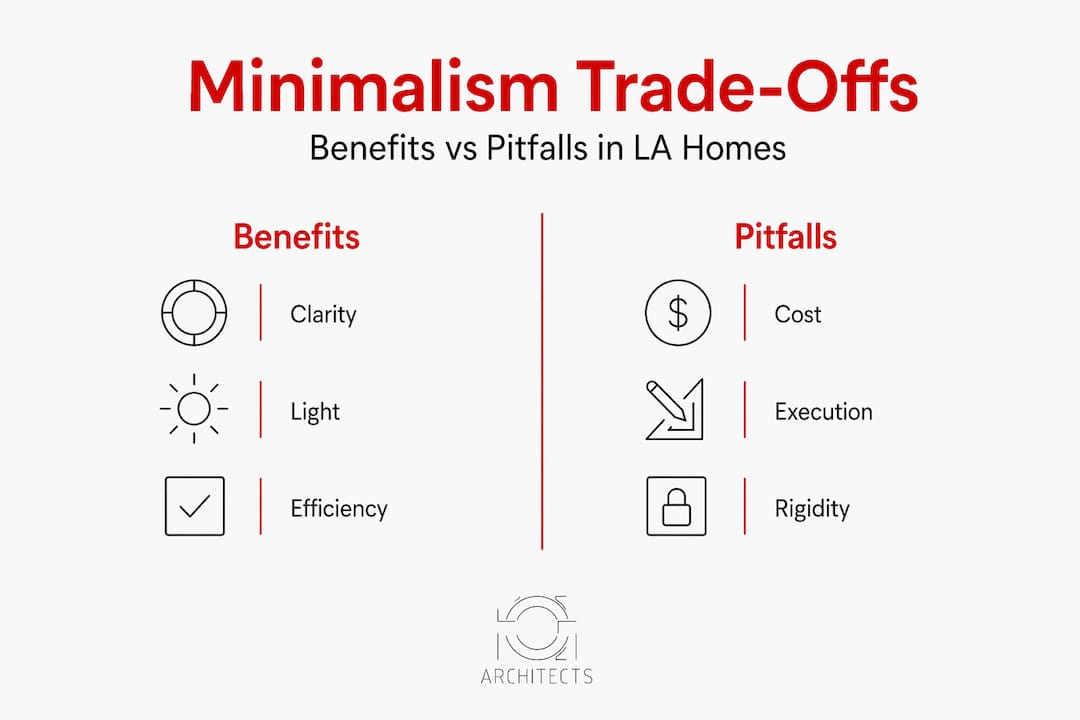 Minimalism Trade-Offs
Benefits vs Pitfalls in LA Homes

Benefits
Clarity
Light
Efficiency

Pitfalls
$
Cost
Execution
Rigidity

ARCHITECTS